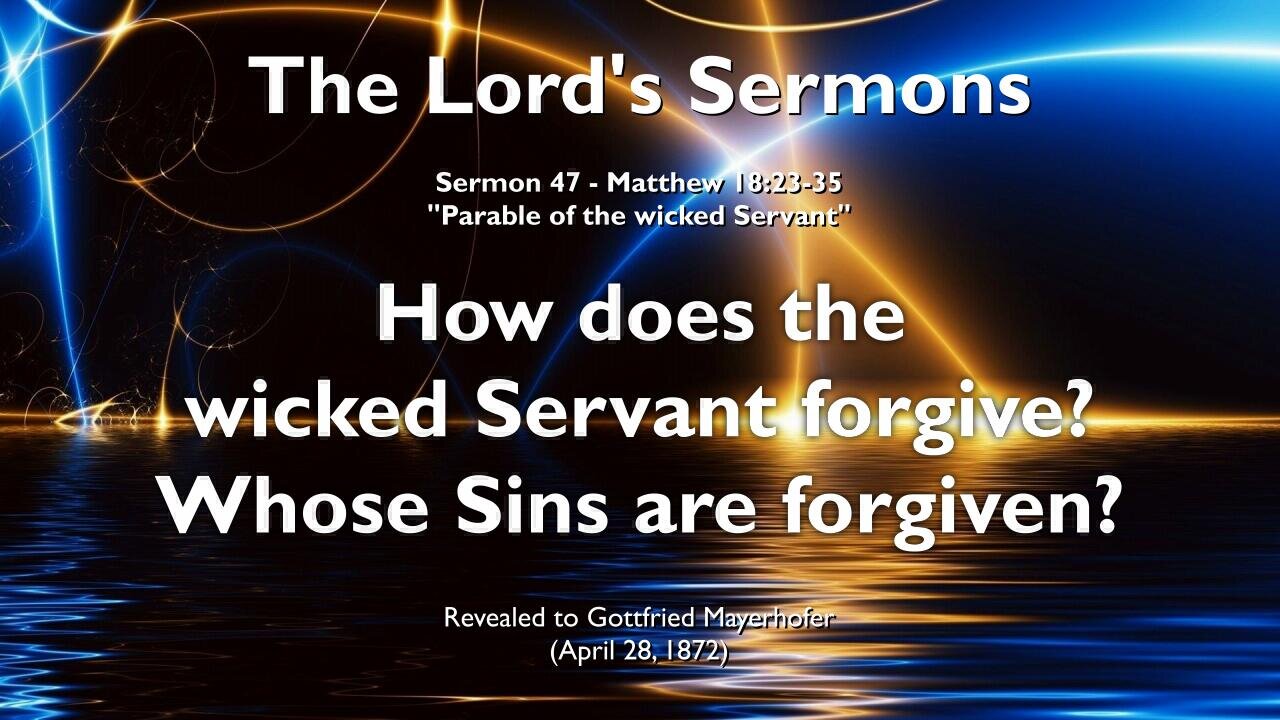 The Lord's Sermons

Sermon 47 - Matthew 18:23-35
"Parable of the wicked Servant"

How does the wicked Servant forgive? Whose Sins are forgiven?

Revealed to Gottfried Mayerhofer
(April 28, 1872)